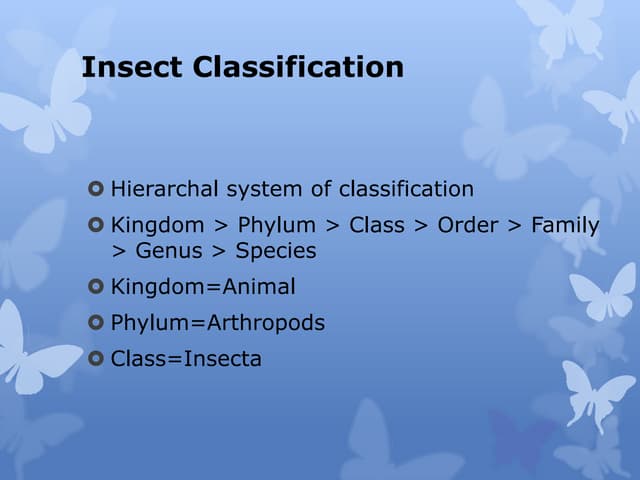 Insect Classification

Hierarchal system of classification

Kingdom > Phylum > Class > Order > Family > Genus > Species

Kingdom=Animal

Phylum=Arthropods

Class=Insecta